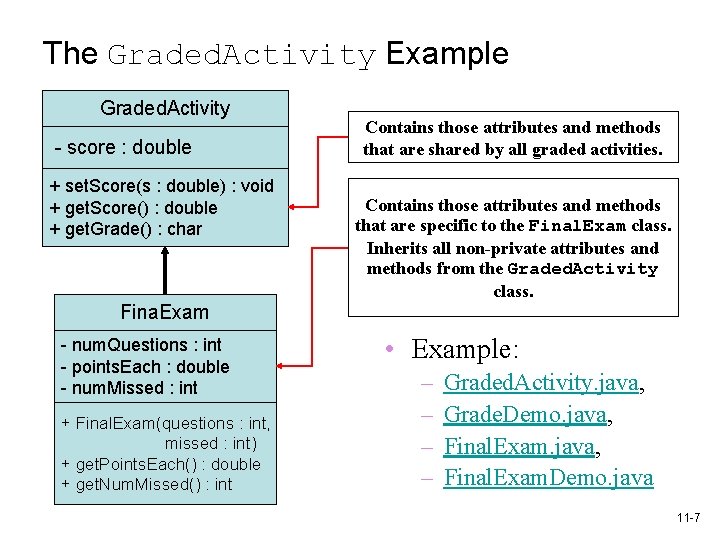 The GradedActivity Example

GradedActivity

- score : double

+ setScore(s : double) : void
+ getScore() : double
+ getGrade() : char

FinaExam

- numQuestions : int
- pointsEach : double
- numMissed : int

+ FinalExam(questions : int, missed : int)
+ getPointsEach() : double
+ getNumMissed() : int

Contains those attributes and methods that are shared by all graded activities.

Contains those attributes and methods that are specific to the FinalExam class. Inherits all non-private attributes and methods from the GradedActivity class.

• Example:
– GradedActivity.java,
– GradeDemo.java,
– FinalExam.java,
– FinalExamDemo.java

11-7